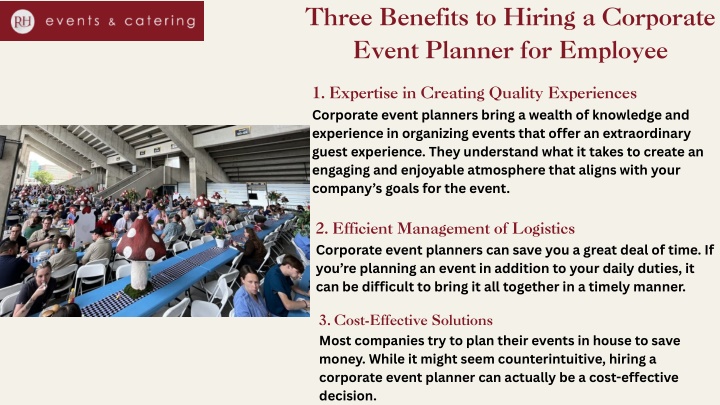 RH events & catering

Three Benefits to Hiring a Corporate Event Planner for Employee

1. Expertise in Creating Quality Experiences
Corporate event planners bring a wealth of knowledge and experience in organizing events that offer an extraordinary guest experience. They understand what it takes to create an engaging and enjoyable atmosphere that aligns with your company's goals for the event.

2. Efficient Management of Logistics
Corporate event planners can save you a great deal of time. If you're planning an event in addition to your daily duties, it can be difficult to bring it all together in a timely manner.

3. Cost-Effective Solutions
Most companies try to plan their events in house to save money. While it might seem counterintuitive, hiring a corporate event planner can actually be a cost-effective decision.